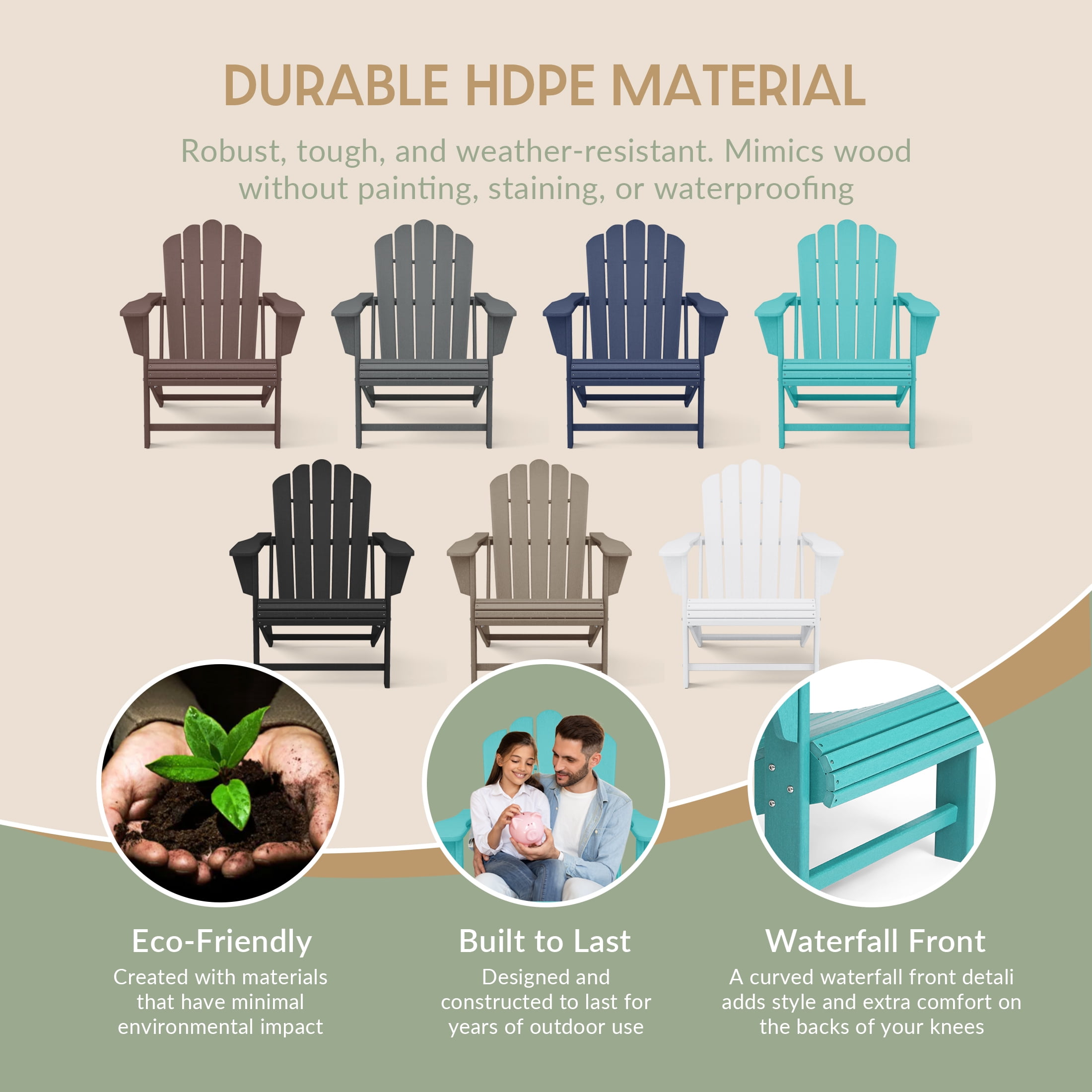 DURABLE HDPE MATERIAL

Robust, tough, and weather-resistant. Mimics wood without painting, staining, or waterproofing

Eco-Friendly

Created with materials that have minimal environmental impact

Built to Last

Designed and constructed to last for years of outdoor use

Waterfall Front

A curved waterfall front detali adds style and extra comfort on the backs of your knees